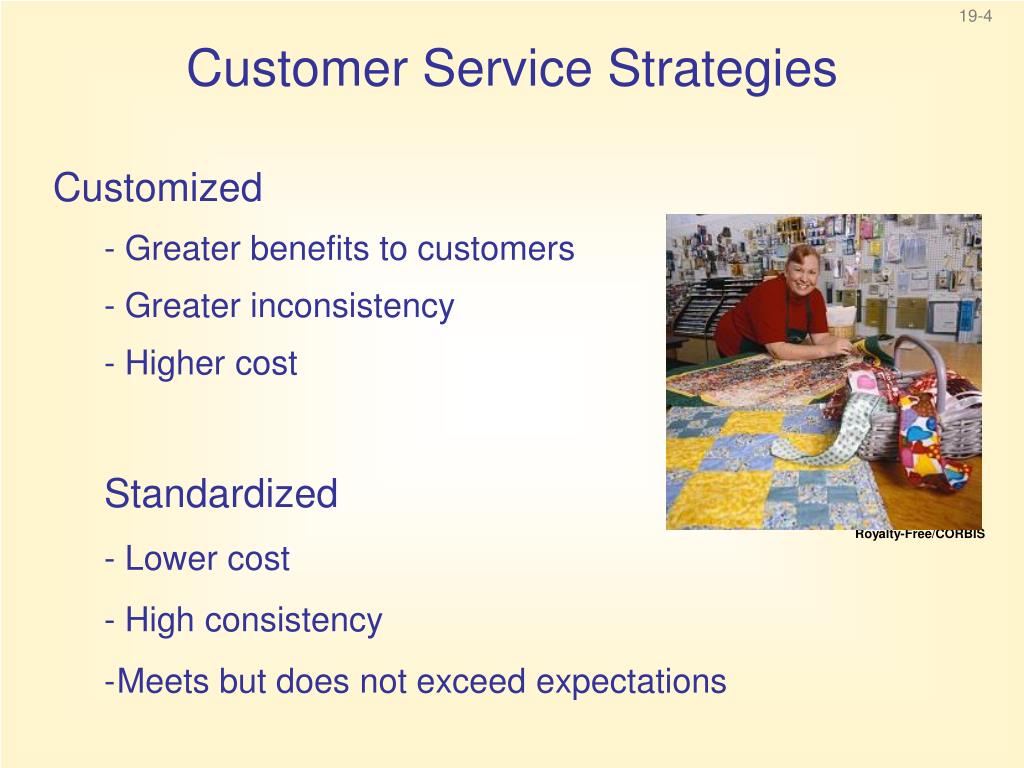 19-4

Customer Service Strategies

Customized

- Greater benefits to customers

- Greater inconsistency

- Higher cost

Standardized

- Lower cost

- High consistency

-Meets but does not exceed expectations

Royalty-Free/CORBIS